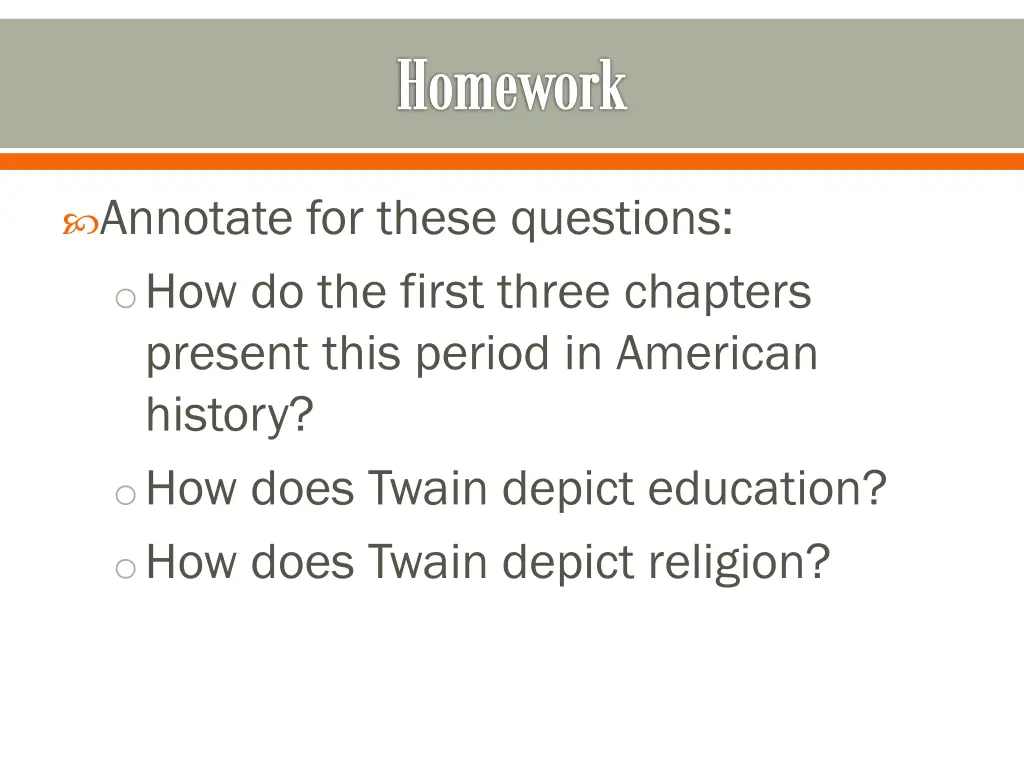 Homework

Annotate for these questions:

o How do the first three chapters present this period in American history?

o How does Twain depict education?

o How does Twain depict religion?